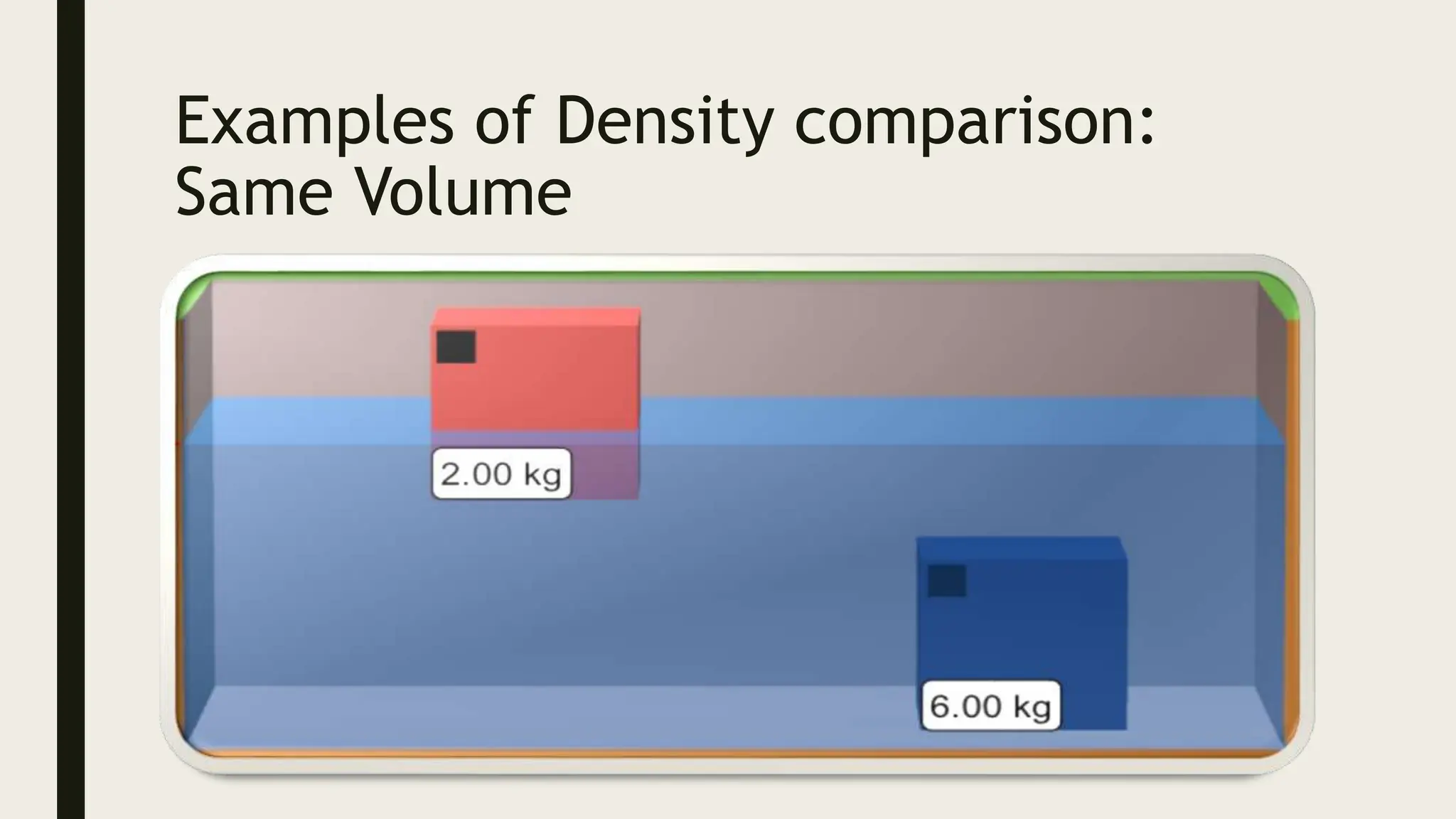 Examples of Density comparison: Same Volume

2.00 kg

6.00 kg